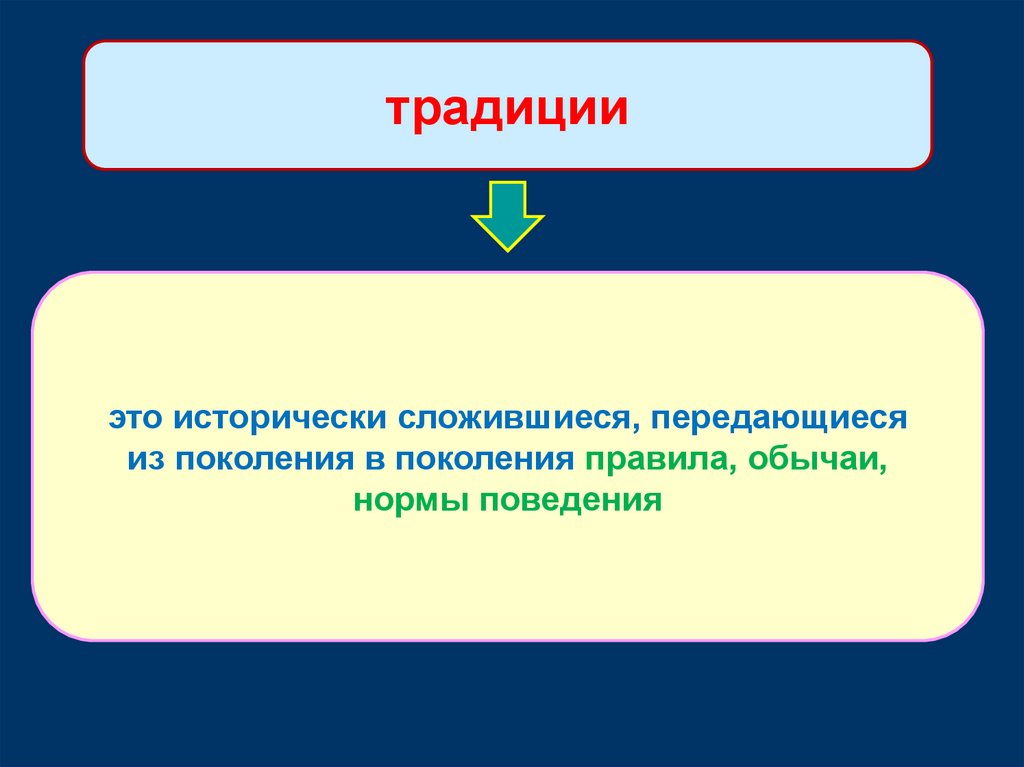 традиции

это исторически сложившиеся, передающиеся из поколения в поколения правила, обычаи, нормы поведения